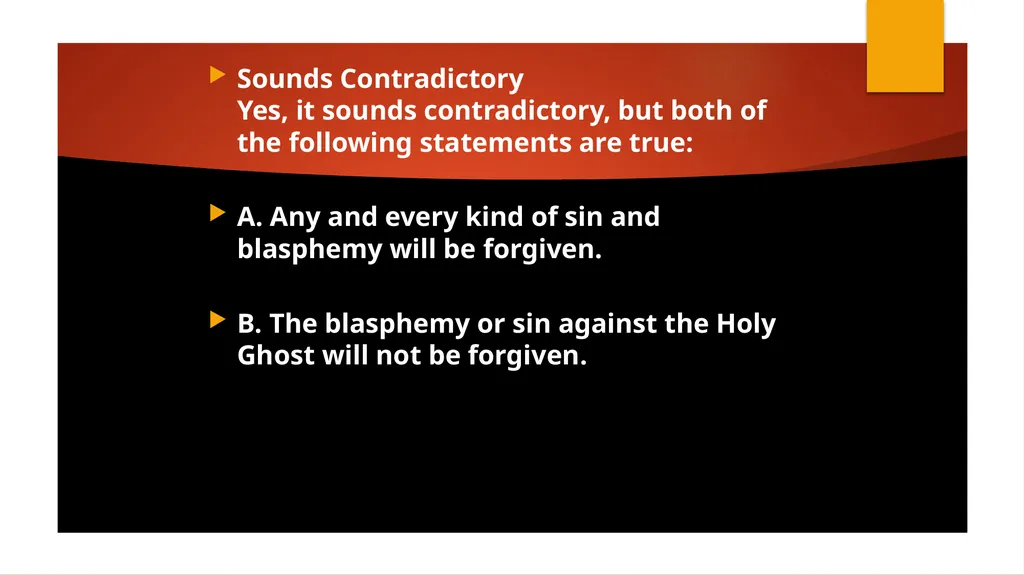 Sounds Contradictory
Yes, it sounds contradictory, but both of the following statements are true:

A. Any and every kind of sin and blasphemy will be forgiven.

B. The blasphemy or sin against the Holy Ghost will not be forgiven.